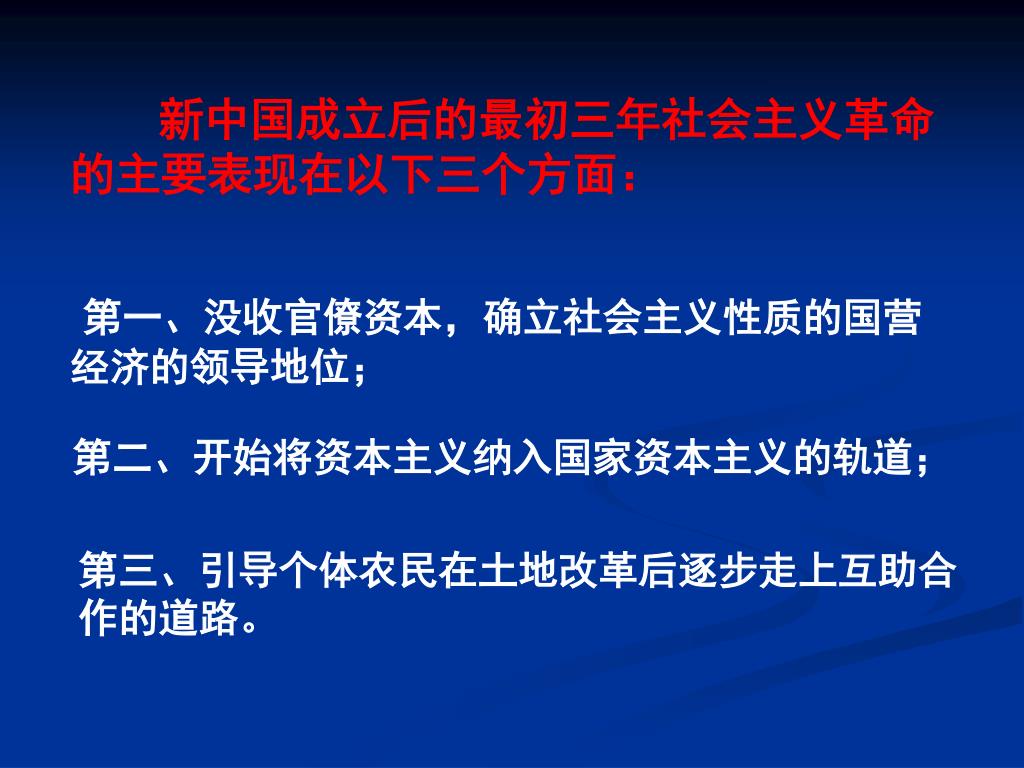 新中国成立后的最初三年社会主义革命的主要表现在以下三个方面：

第一、没收官僚资本，确立社会主义性质的国营经济的领导地位；

第二、开始将资本主义纳入国家资本主义的轨道；

第三、引导个体农民在土地改革后逐步走上互助合作的道路。